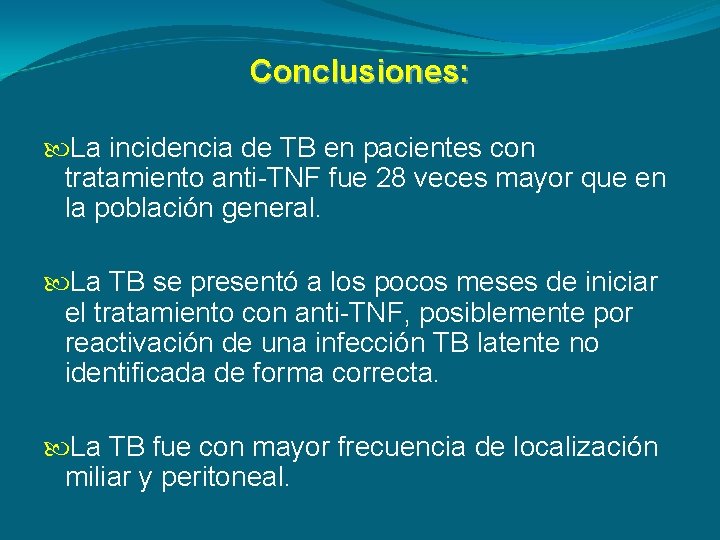 Conclusiones:

La incidencia de TB en pacientes con tratamiento anti-TNF fue 28 veces mayor que en la población general.

La TB se presentó a los pocos meses de iniciar el tratamiento con anti-TNF, posiblemente por reactivación de una infección TB latente no identificada de forma correcta.

La TB fue con mayor frecuencia de localización miliar y peritoneal.